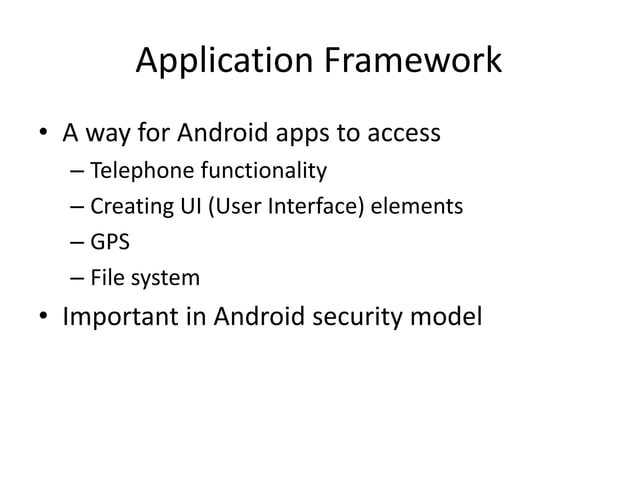 Application Framework

• A way for Android apps to access
– Telephone functionality
– Creating UI (User Interface) elements
– GPS
– File system
• Important in Android security model